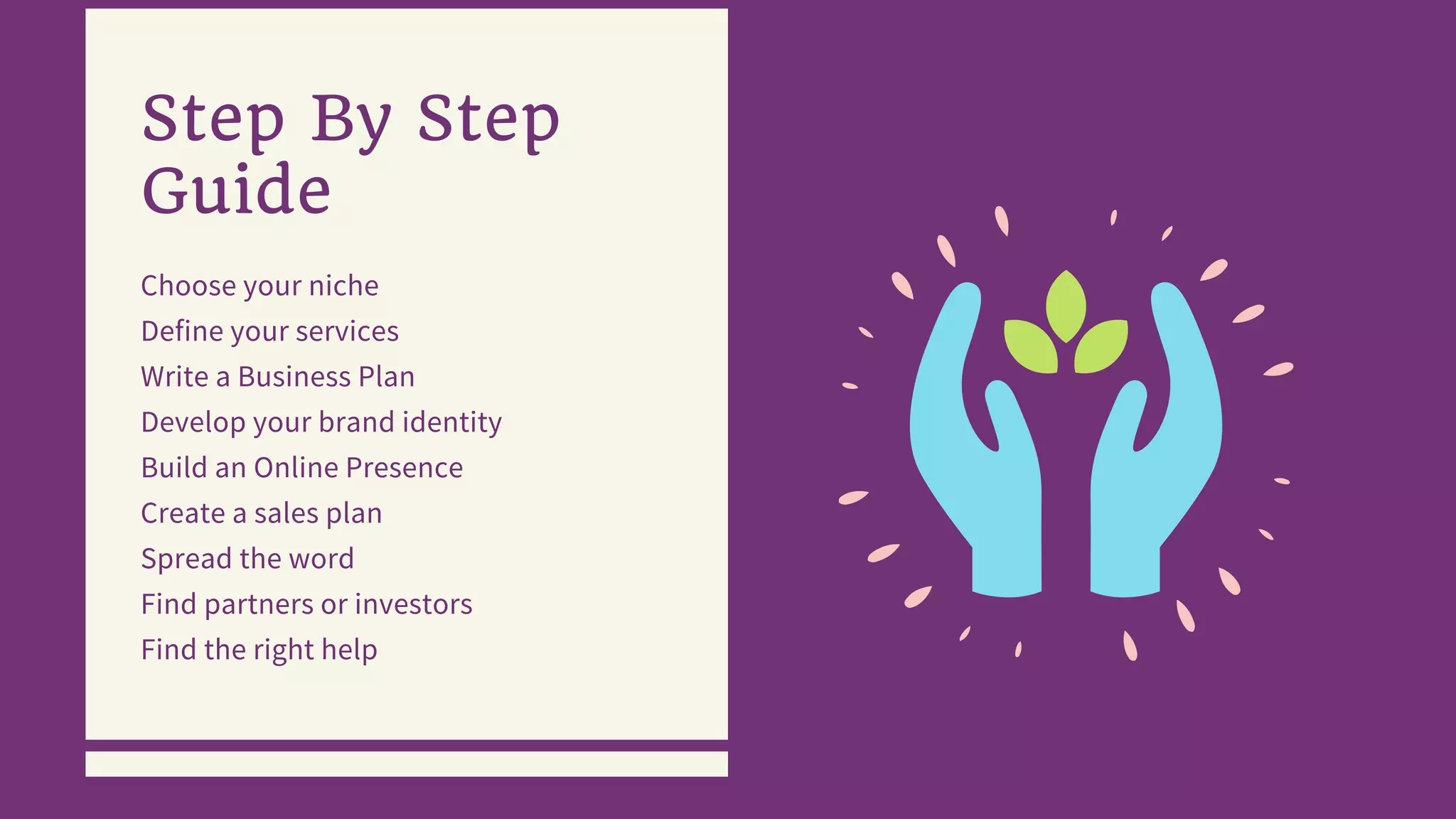 Step By Step Guide

Choose your niche
Define your services
Write a Business Plan
Develop your brand identity
Build an Online Presence
Create a sales plan
Spread the word
Find partners or investors
Find the right help